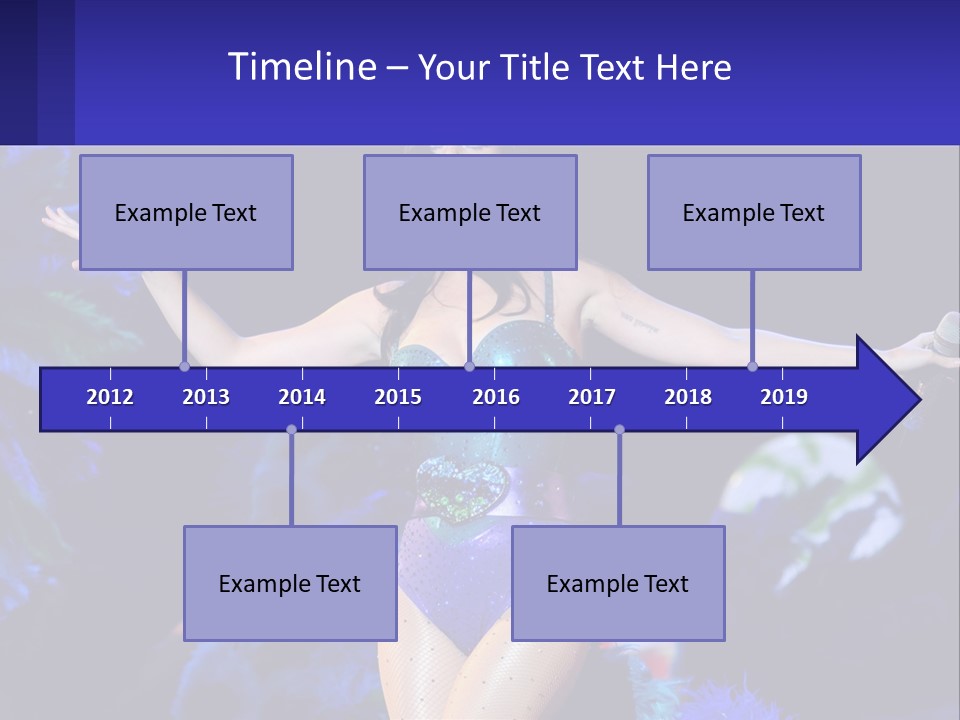 Timeline – Your Title Text Here

Example Text

Example Text

Example Text

2012 2013 2014 2015 2016 2017 2018 2019

Example Text

Example Text